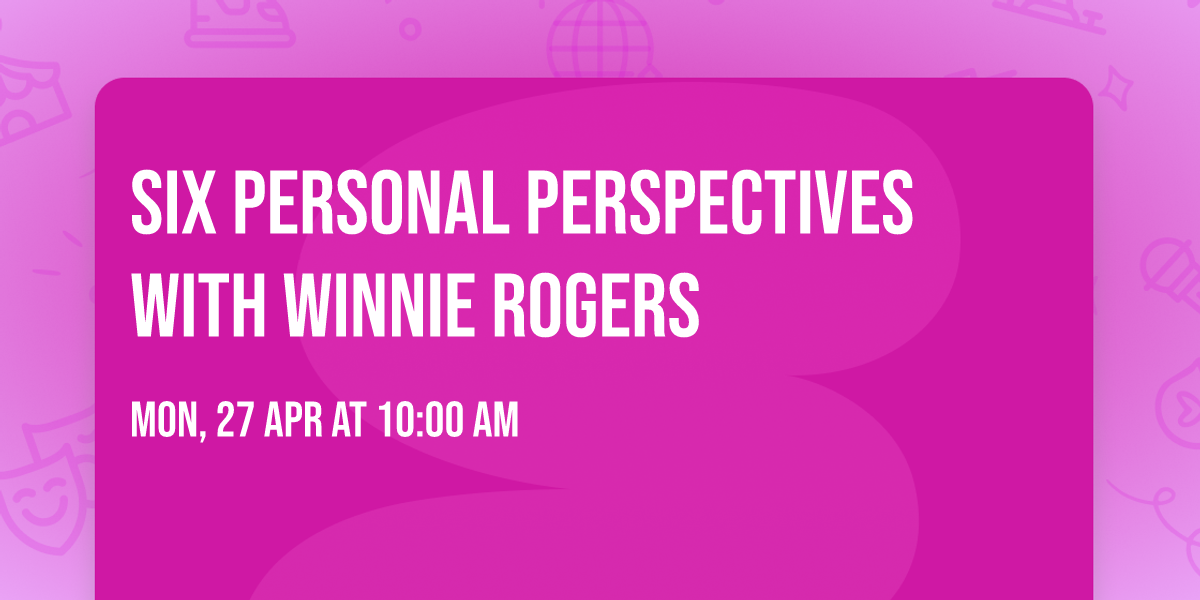 SIX PERSONAL PERSPECTIVES WITH WINNIE ROGERS

MON, 27 APR AT 10:00 AM